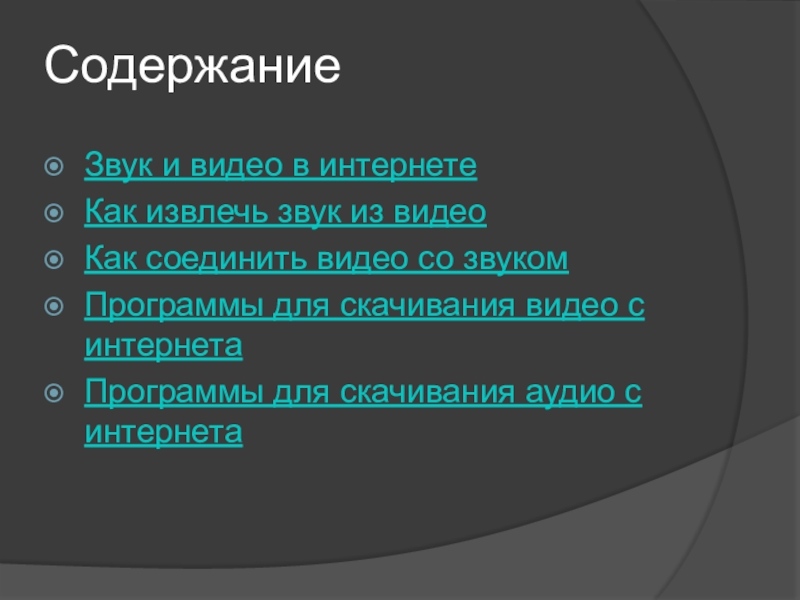 Содержание

Звук и видео в интернете

Как извлечь звук из видео

Как соединить видео со звуком

Программы для скачивания видео с интернета

Программы для скачивания аудио с интернета